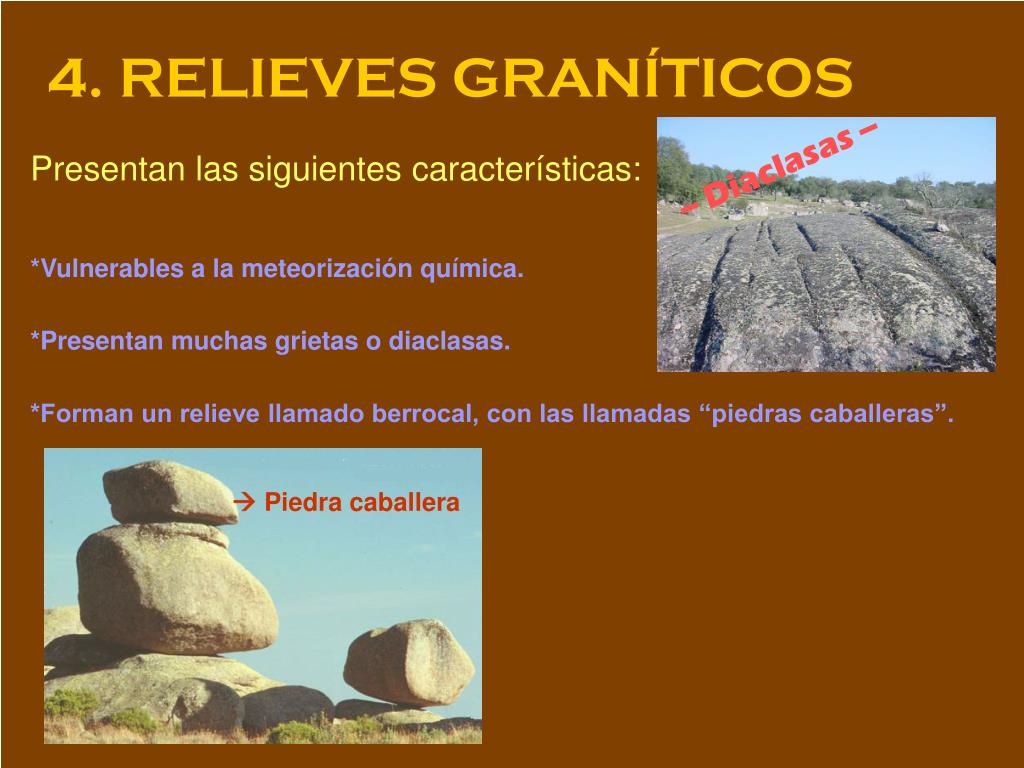 4. RELIEVES GRANÍTICOS

Presentan las siguientes características:

– Diaclasas –

*Vulnerables a la meteorización química.

*Presentan muchas grietas o diaclasas.

*Forman un relieve llamado berrocal, con las llamadas “piedras caballeras”.

→ Piedra caballera